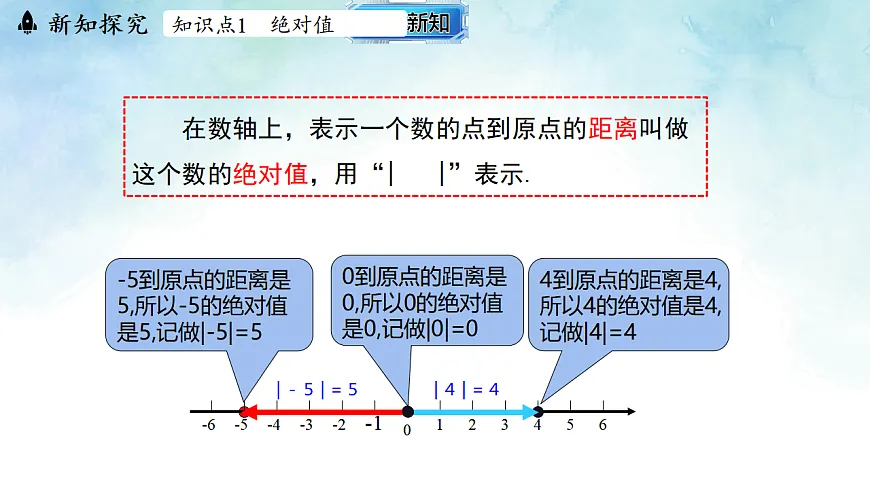 新知探究 知识点1 绝对值 新知

在数轴上，表示一个数的点到原点的距离叫做这个数的绝对值，用“|　　|”表示.

-5到原点的距离是5,所以-5的绝对值是5,记做|-5|=5

0到原点的距离是0,所以0的绝对值是0,记做|0|=0

4到原点的距离是4,所以4的绝对值是4,记做|4|=4

| - 5 | = 5

| 4 | = 4

-6 -5 -4 -3 -2 -1 0 1 2 3 4 5 6